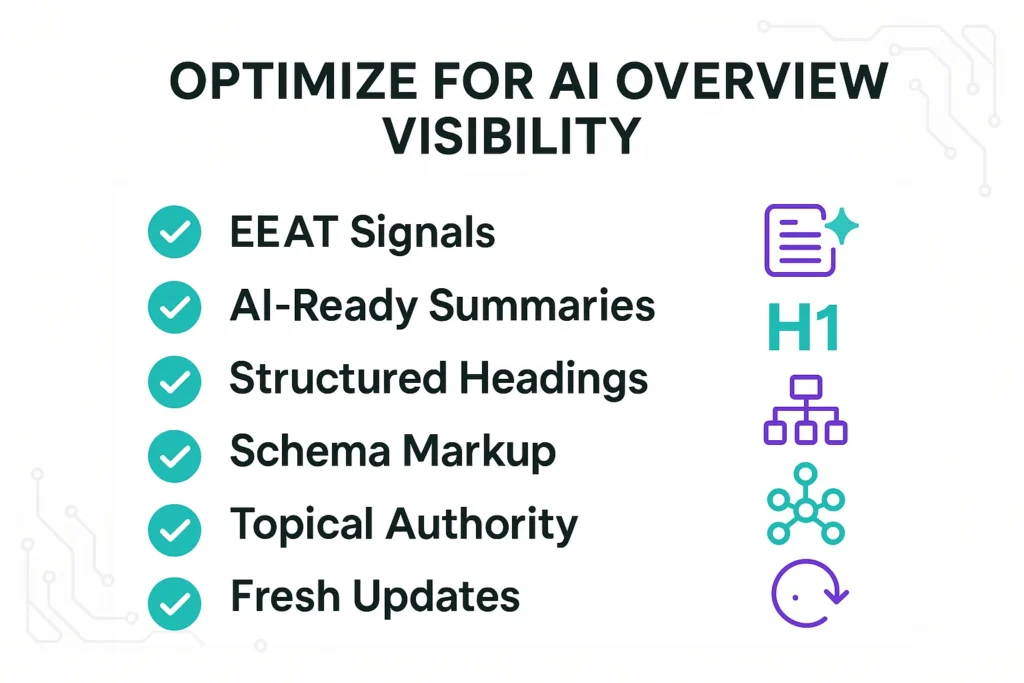 OPTIMIZE FOR AI OVERVIEW VISIBILITY

EEAT Signals
AI-Ready Summaries
Structured Headings
Schema Markup
Topical Authority
Fresh Updates

H1